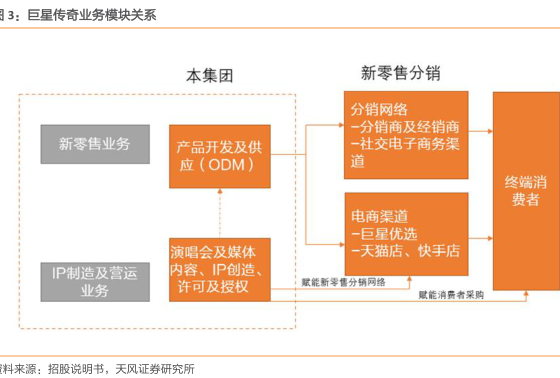 图 3：巨星传奇业务模块关系

本集团

新零售分销

新零售业务

产品开发及供应（ODM）

分销网络
–分销商及经销商
–社交电子商务渠道

终端消费者

电商渠道
–巨星优选
–天猫店、快手店

IP制造及营运业务

演唱会及媒体内容、IP创造、许可及授权

赋能新零售分销网络

赋能消费者采购

资料来源：招股说明书，天风证券研究所